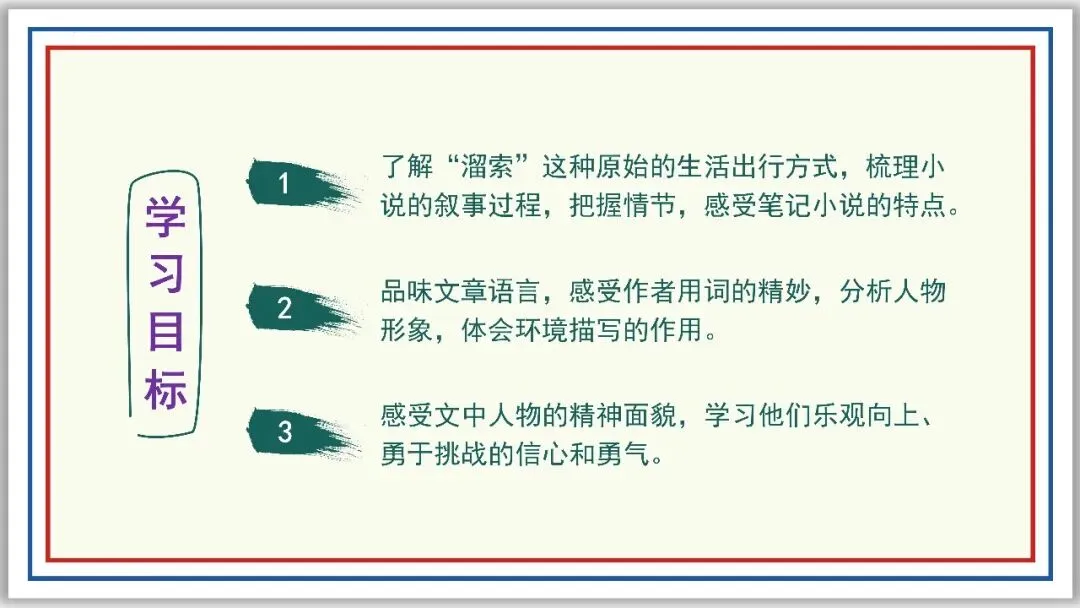 学习目标

1 了解“溜索”这种原始的生活出行方式，梳理小说的叙事过程，把握情节，感受笔记小说的特点。

2 品味文章语言，感受作者用词的精妙，分析人物形象，体会环境描写的作用。

3 感受文中人物的精神面貌，学习他们乐观向上、勇于挑战的信心和勇气。